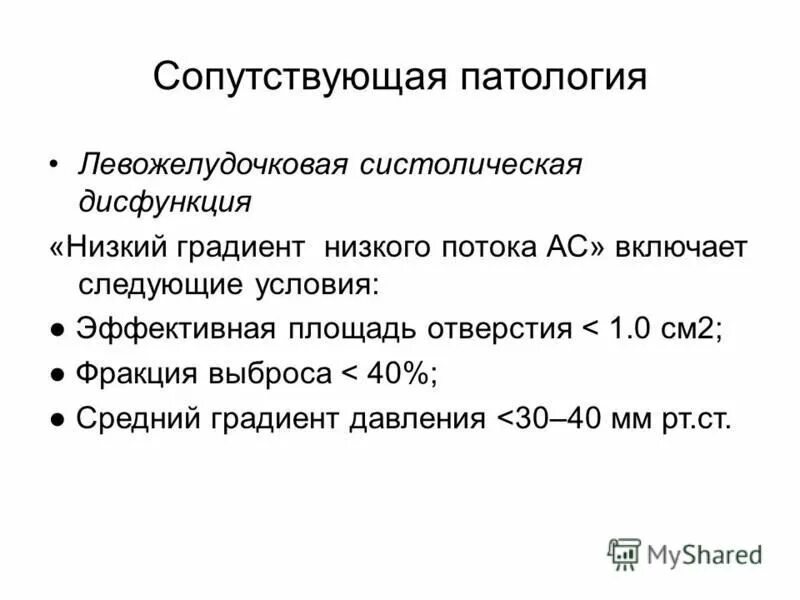 Сопутствующая патология

• Левожелудочковая систолическая дисфункция

«Низкий градиент низкого потока АС» включает следующие условия:

● Эффективная площадь отверстия < 1.0 см2;

● Фракция выброса < 40%;

● Средний градиент давления <30–40 мм рт.ст.

MyShared